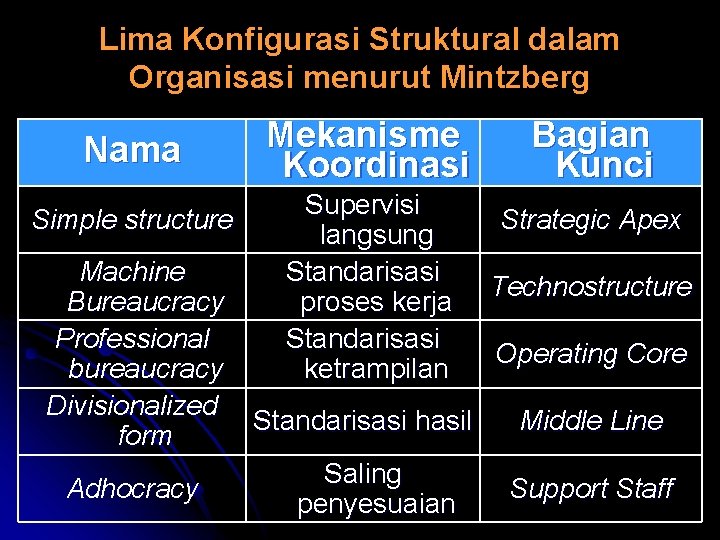 Lima Konfigurasi Struktural dalam Organisasi menurut Mintzberg

| Nama | Mekanisme Koordinasi | Bagian Kunci |
|---|---|---|
| Simple structure | Supervisi langsung | Strategic Apex |
| Machine Bureaucracy | Standarisasi proses kerja | Technostructure |
| Professional bureaucracy | Standarisasi ketrampilan | Operating Core |
| Divisionalized form | Standarisasi hasil | Middle Line |
| Adhocracy | Saling penyesuaian | Support Staff |